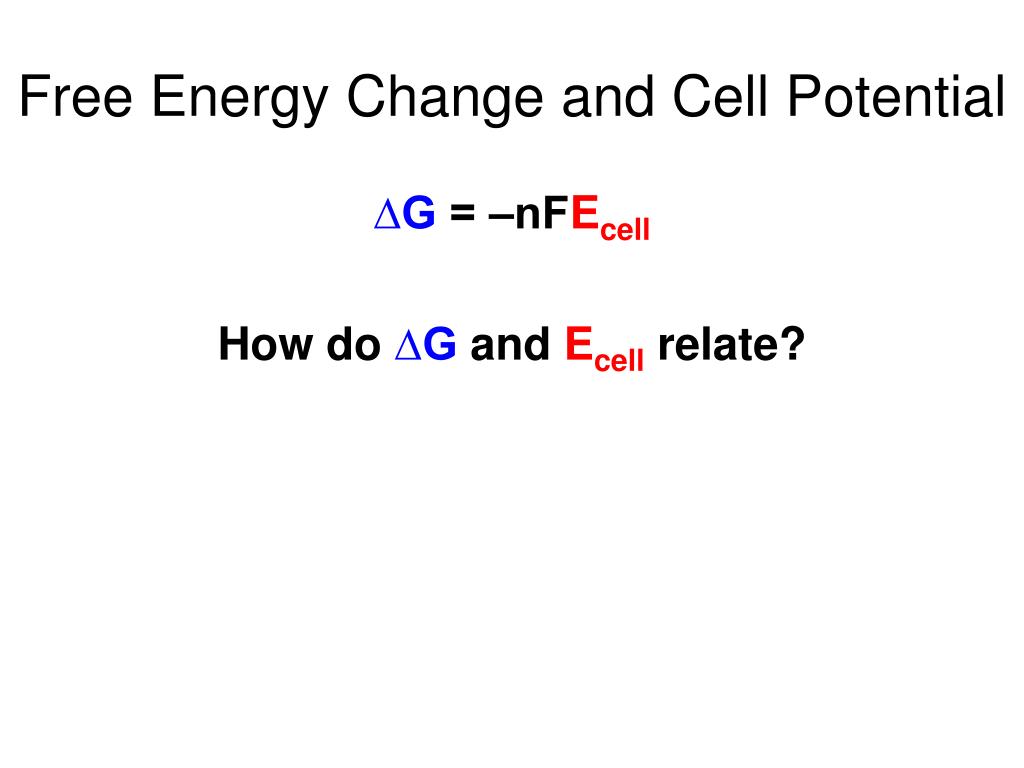 Free Energy Change and Cell Potential

$\Delta G = -nFE_{cell}$

How do $\Delta G$ and $E_{cell}$ relate?